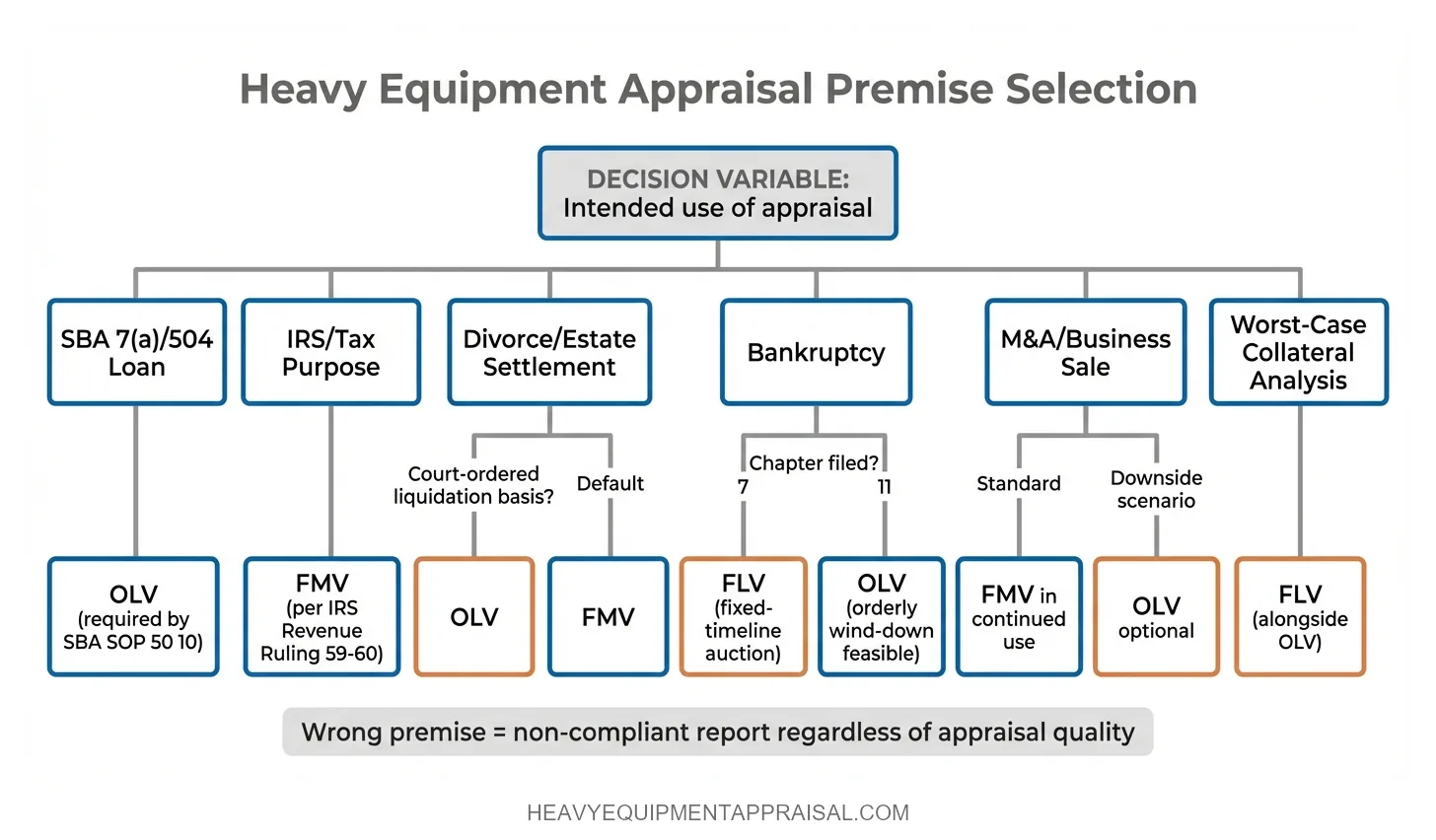 Heavy Equipment Appraisal Premise Selection

DECISION VARIABLE:
Intended use of appraisal

SBA 7(a)/504 Loan

IRS/Tax Purpose

Divorce/Estate Settlement

Bankruptcy

M&A/Business Sale

Worst-Case Collateral Analysis

Court-ordered liquidation basis?

Default

Chapter filed?

7

11

Standard

Downside scenario

OLV (required by SBA SOP 50 10)

FMV (per IRS Revenue Ruling 59-60)

OLV

FMV

FLV (fixed-timeline auction)

OLV (orderly wind-down feasible)

FMV in continued use

OLV optional

FLV (alongside OLV)

Wrong premise = non-compliant report regardless of appraisal quality

HEAVYEQUIPMENTAPPRAISAL.COM